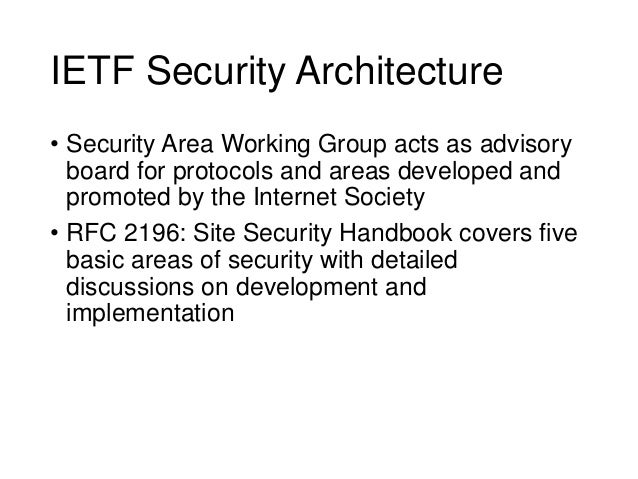 IETF Security Architecture

• Security Area Working Group acts as advisory board for protocols and areas developed and promoted by the Internet Society

• RFC 2196: Site Security Handbook covers five basic areas of security with detailed discussions on development and implementation